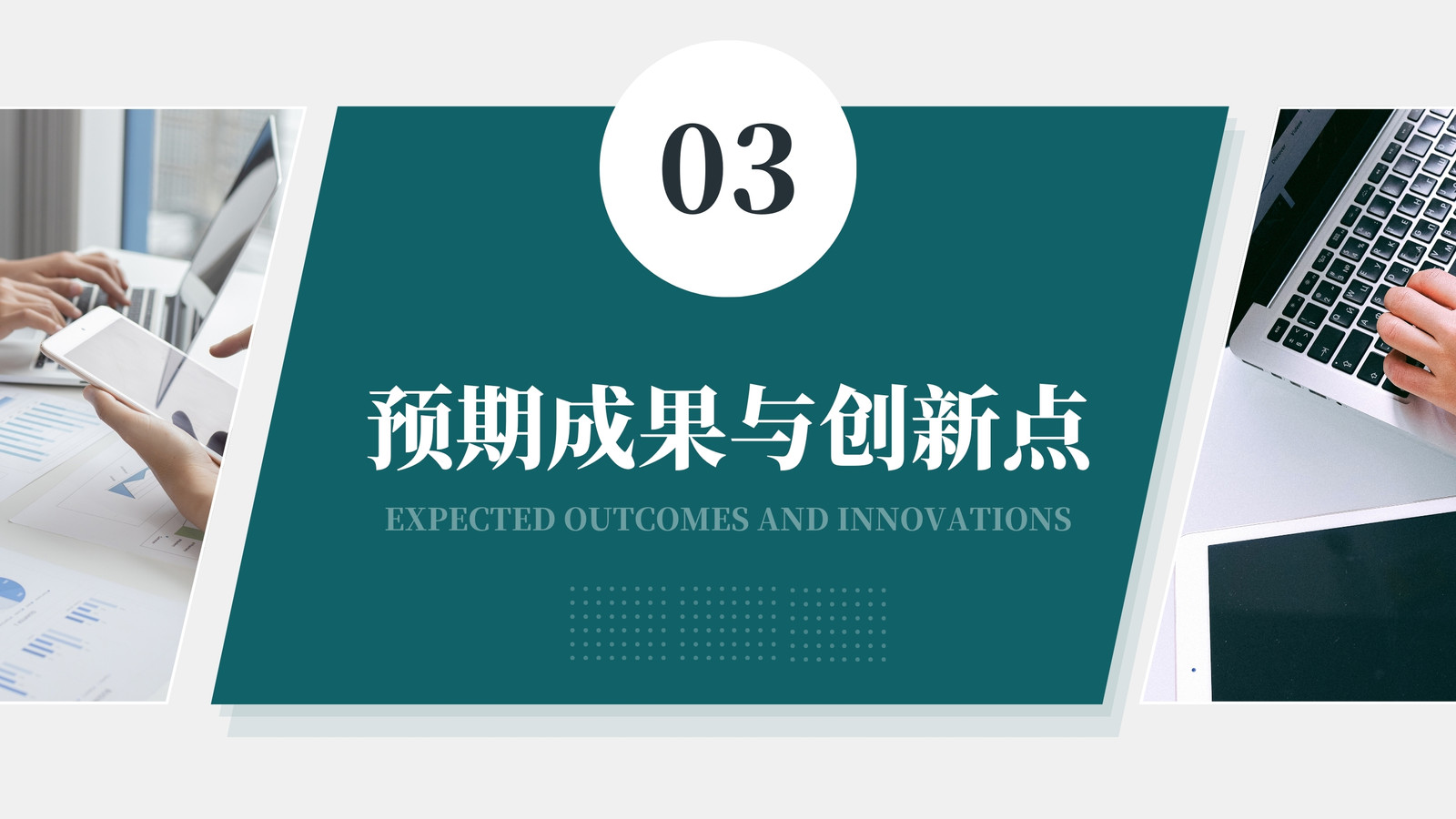 03

预期成果与创新点

EXPECTED OUTCOMES AND INNOVATIONS